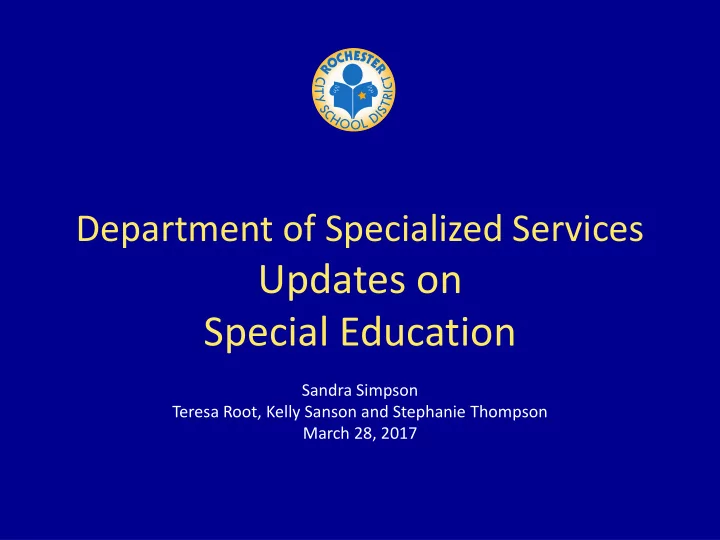 ROCHESTER CITY SCHOOL DISTRICT

Department of Specialized Services
Updates on
Special Education

Sandra Simpson
Teresa Root, Kelly Sanson and Stephanie Thompson
March 28, 2017